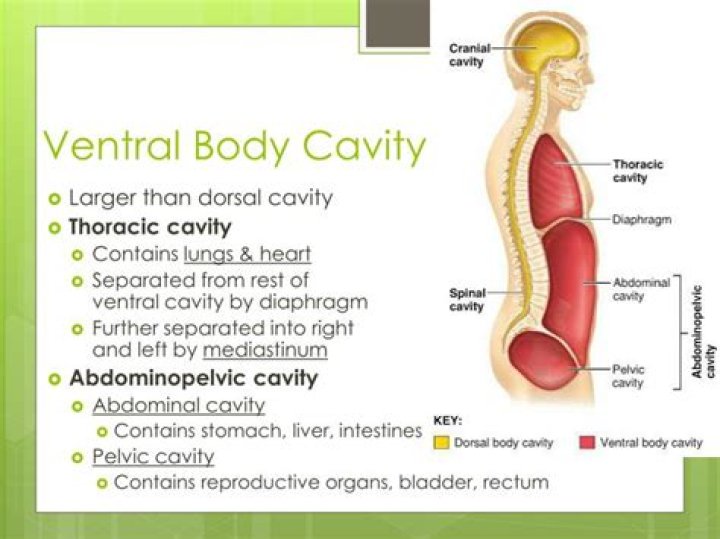 Ventral Body Cavity

Larger than dorsal cavity
Thoracic cavity
Contains lungs & heart
Separated from rest of ventral cavity by diaphragm
Further separated into right and left by mediastinum
Abdominopelvic cavity
Abdominal cavity
Contains stomach, liver, intestines
Pelvic cavity
Contains reproductive organs, bladder, rectum

Cranial cavity
Thoracic cavity
Diaphragm
Spinal cavity
Abdominal cavity
Pelvic cavity
Abdominopelvic cavity

KEY:
Dorsal body cavity
Ventral body cavity